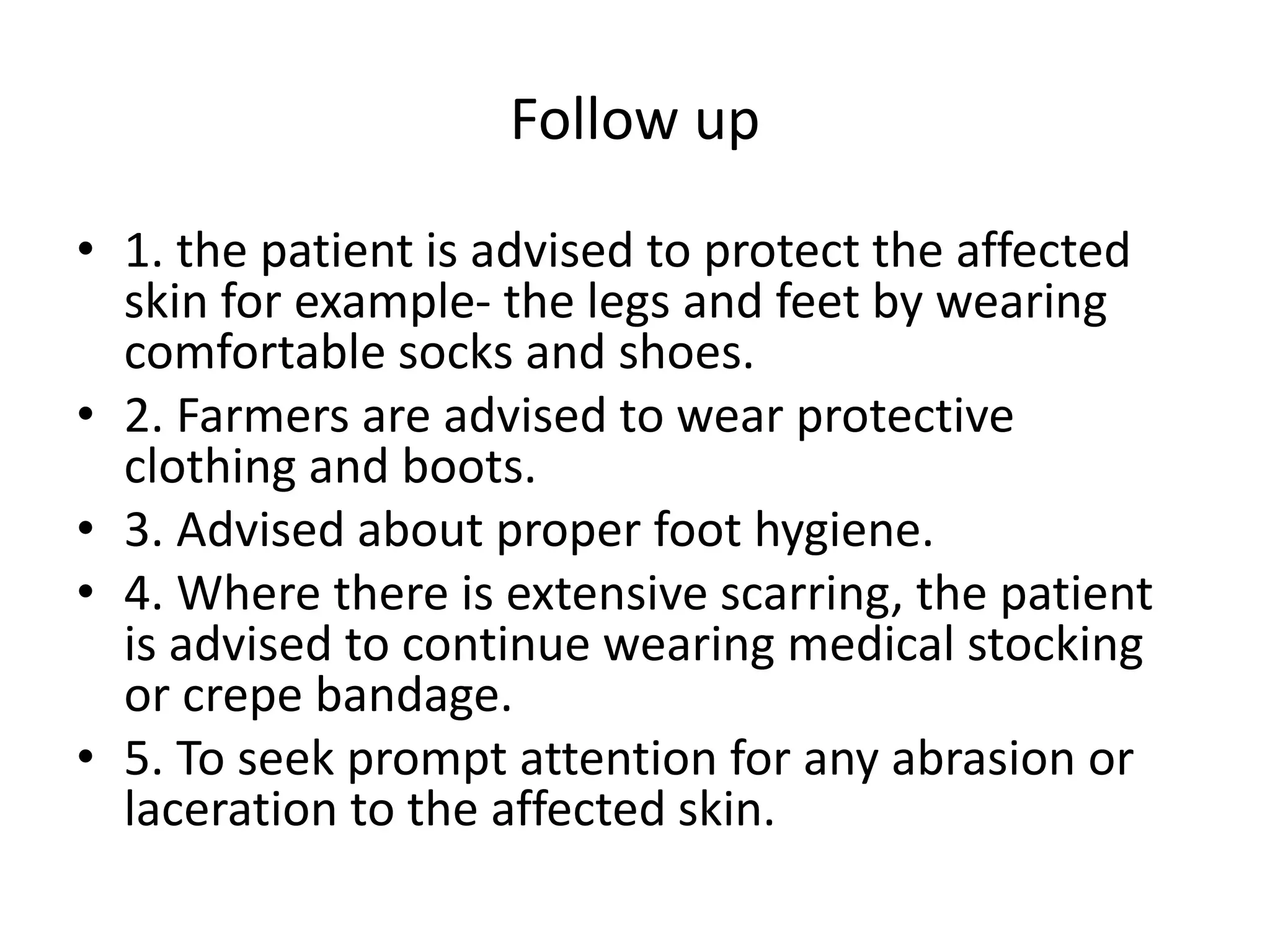 Follow up

• 1. the patient is advised to protect the affected skin for example- the legs and feet by wearing comfortable socks and shoes.
• 2. Farmers are advised to wear protective clothing and boots.
• 3. Advised about proper foot hygiene.
• 4. Where there is extensive scarring, the patient is advised to continue wearing medical stocking or crepe bandage.
• 5. To seek prompt attention for any abrasion or laceration to the affected skin.